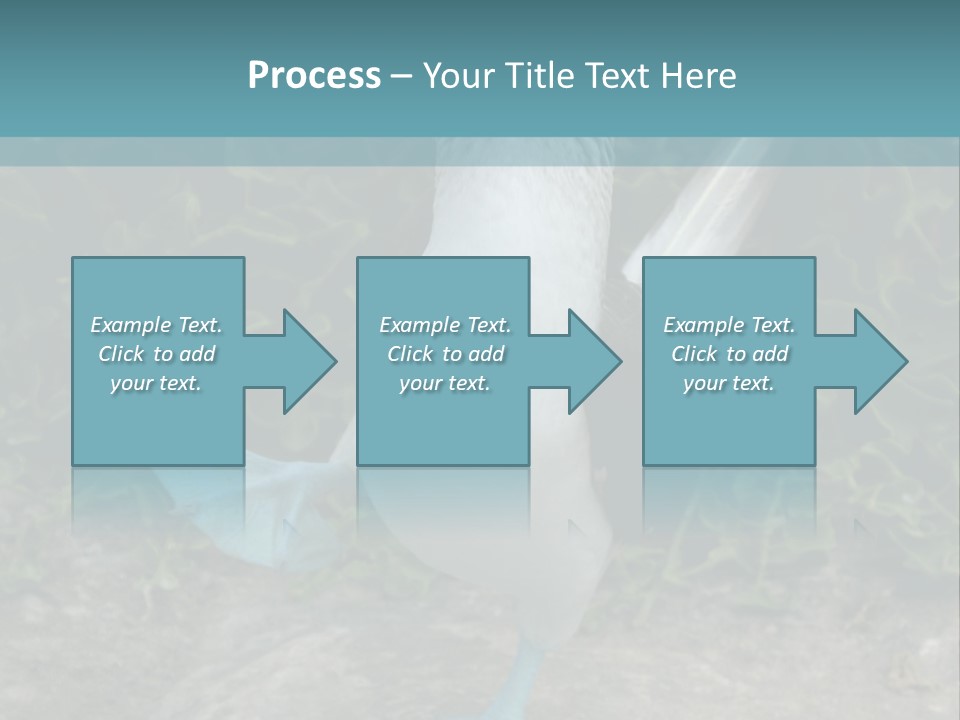 Process – Your Title Text Here

Example Text. Click to add your text.

Example Text. Click to add your text.

Example Text. Click to add your text.